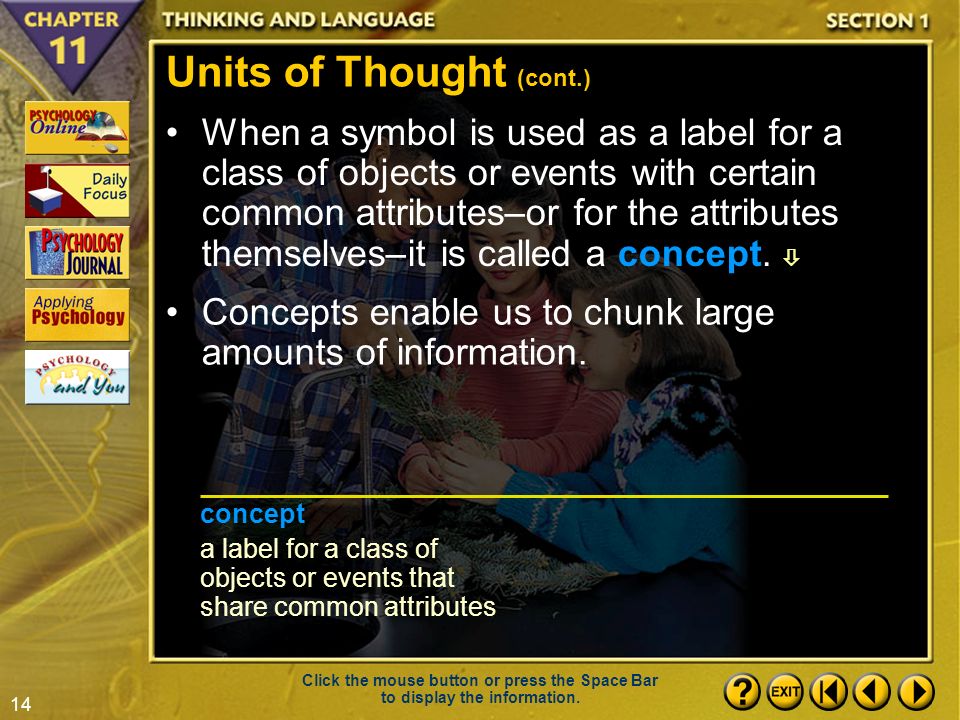 CHAPTER 11

THINKING AND LANGUAGE

SECTION 1

PSYCHOLOGY Online

Daily Focus

PSYCHOLOGY JOURNAL

Applying Psychology

PSYCHOLOGY and You

Units of Thought (cont.)

• When a symbol is used as a label for a class of objects or events with certain common attributes–or for the attributes themselves–it is called a concept. ⇩

• Concepts enable us to chunk large amounts of information.

concept

a label for a class of objects or events that share common attributes

14

Click the mouse button or press the Space Bar to display the information.

?

EXIT